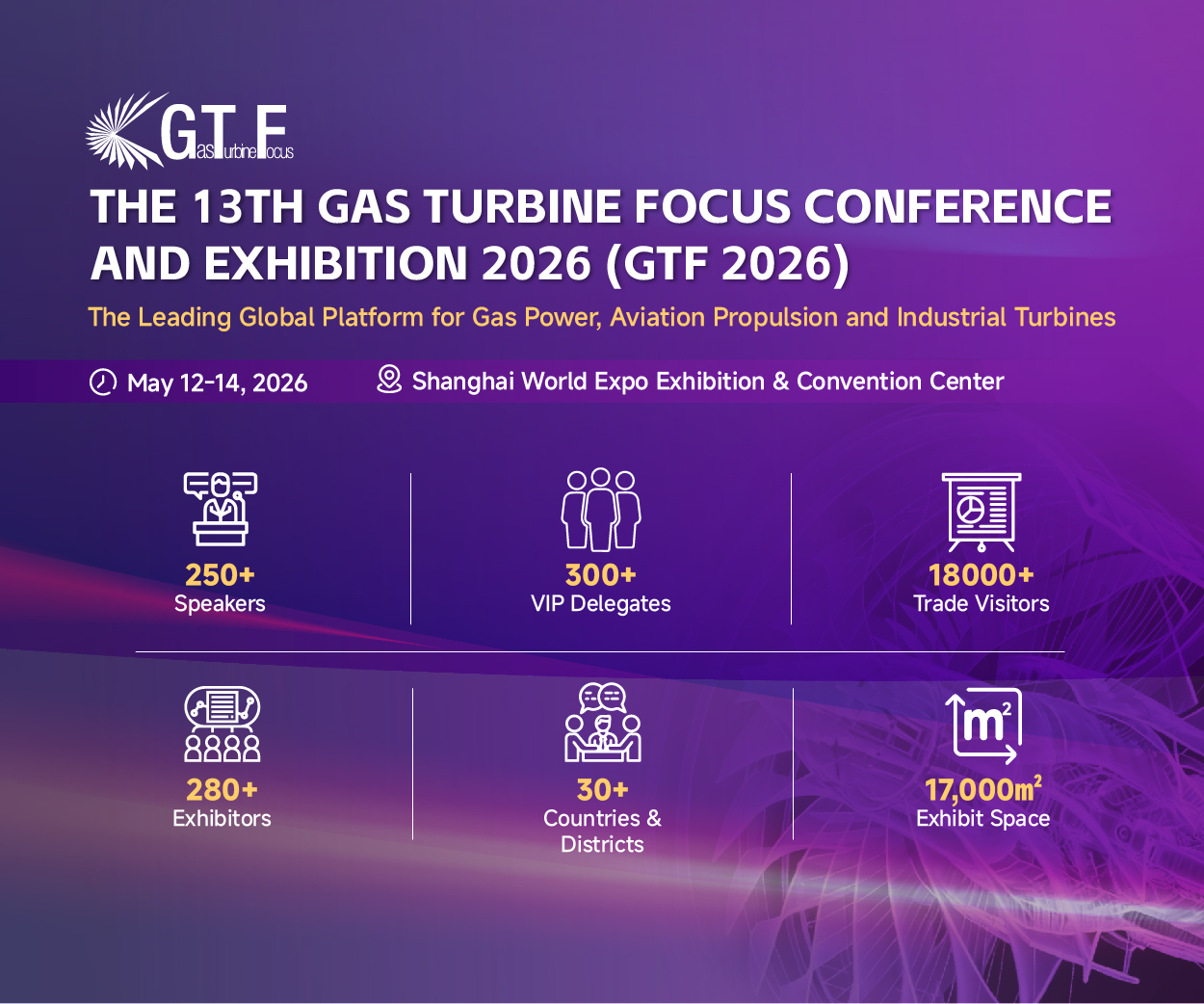 GTF Gas Turbine Focus

THE 13TH GAS TURBINE FOCUS CONFERENCE AND EXHIBITION 2026 (GTF 2026)

The Leading Global Platform for Gas Power, Aviation Propulsion and Industrial Turbines

May 12-14, 2026

Shanghai World Expo Exhibition & Convention Center

250+
Speakers

300+
VIP Delegates

18000+
Trade Visitors

280+
Exhibitors

30+
Countries & Districts

$m^2$

17,000$m^2$
Exhibit Space